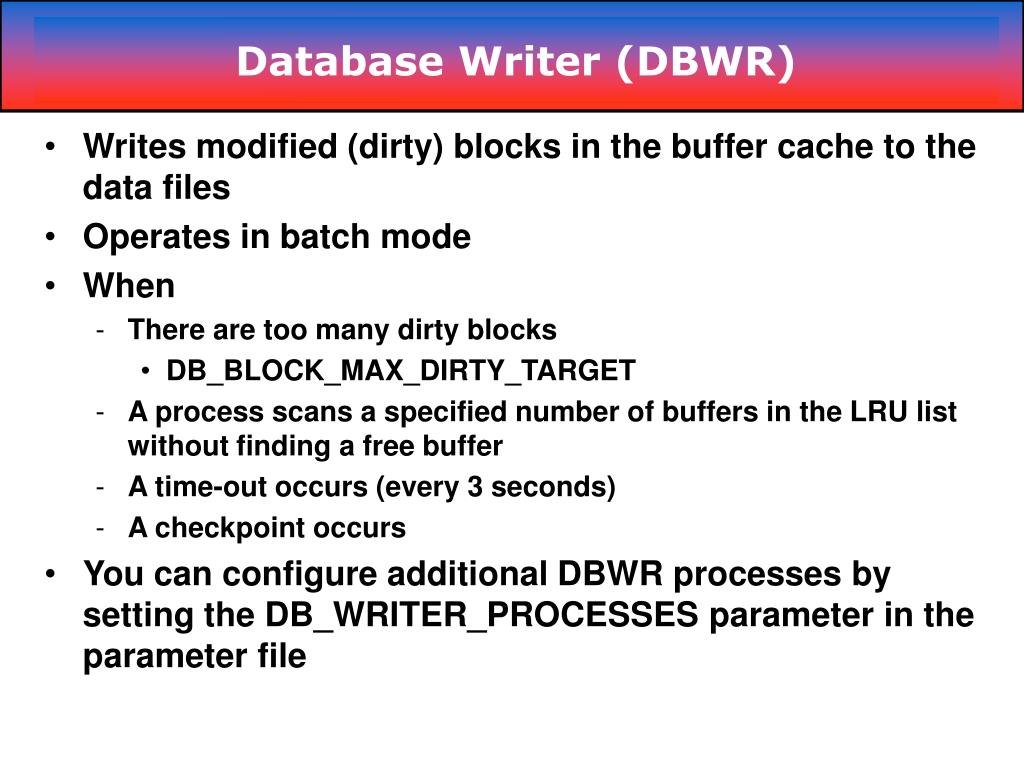 Database Writer (DBWR)

• Writes modified (dirty) blocks in the buffer cache to the data files
• Operates in batch mode
• When
  - There are too many dirty blocks
    • DB_BLOCK_MAX_DIRTY_TARGET
  - A process scans a specified number of buffers in the LRU list without finding a free buffer
  - A time-out occurs (every 3 seconds)
  - A checkpoint occurs
• You can configure additional DBWR processes by setting the DB_WRITER_PROCESSES parameter in the parameter file